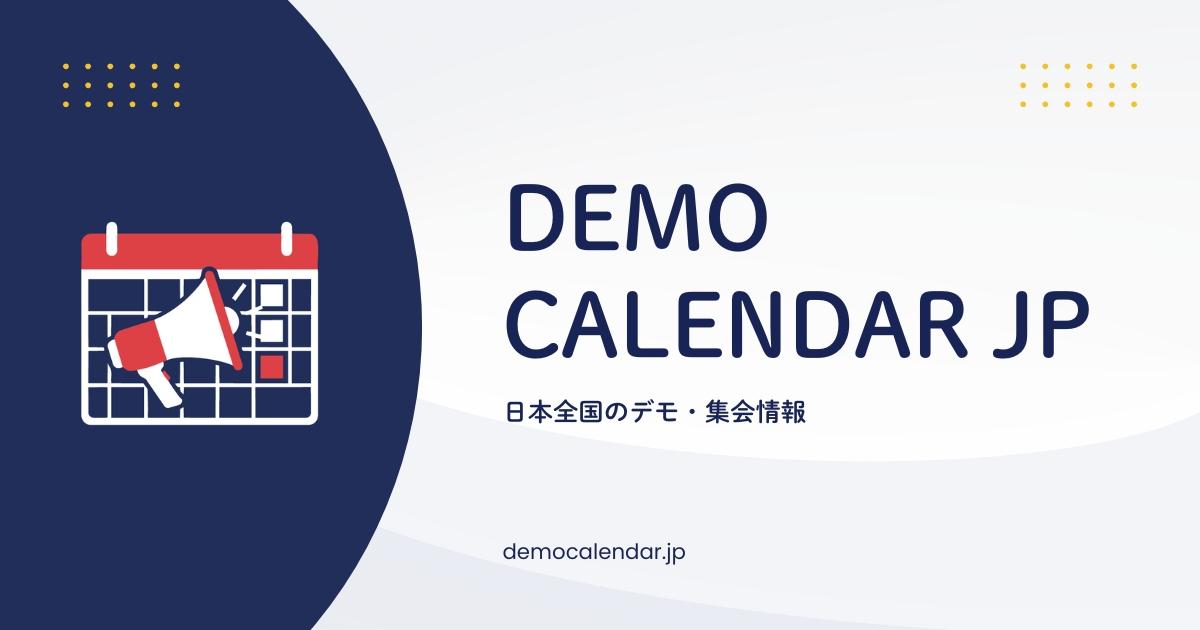 DEMO CALENDAR JP

日本全国のデモ・集会情報

democalendar.jp